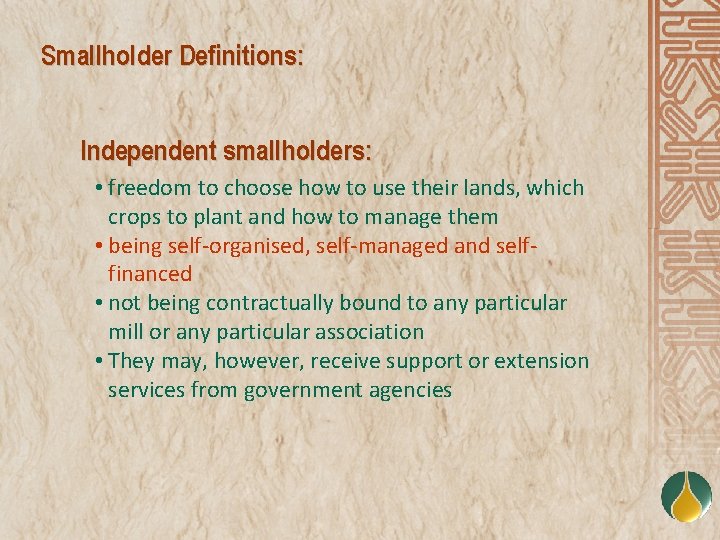 Smallholder Definitions:

Independent smallholders:

• freedom to choose how to use their lands, which crops to plant and how to manage them
• being self-organised, self-managed and self-financed
• not being contractually bound to any particular mill or any particular association
• They may, however, receive support or extension services from government agencies